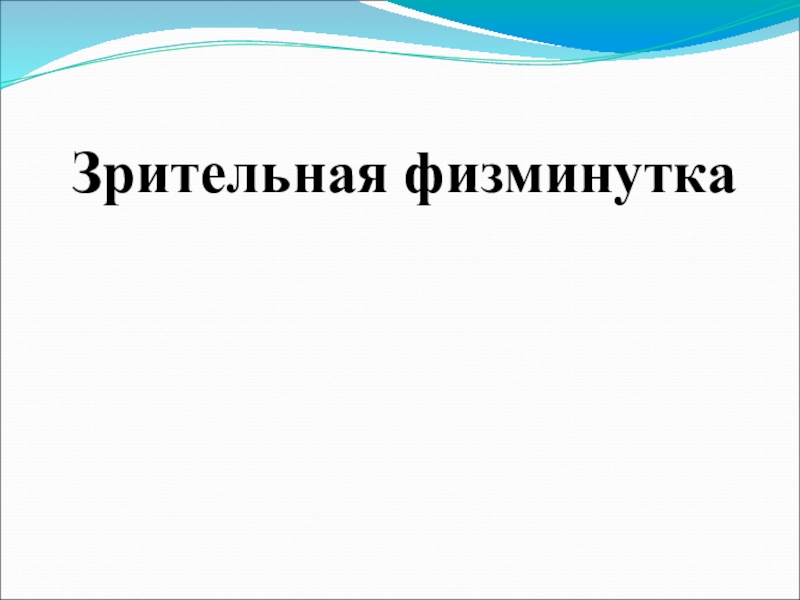 Зрительная физминутка